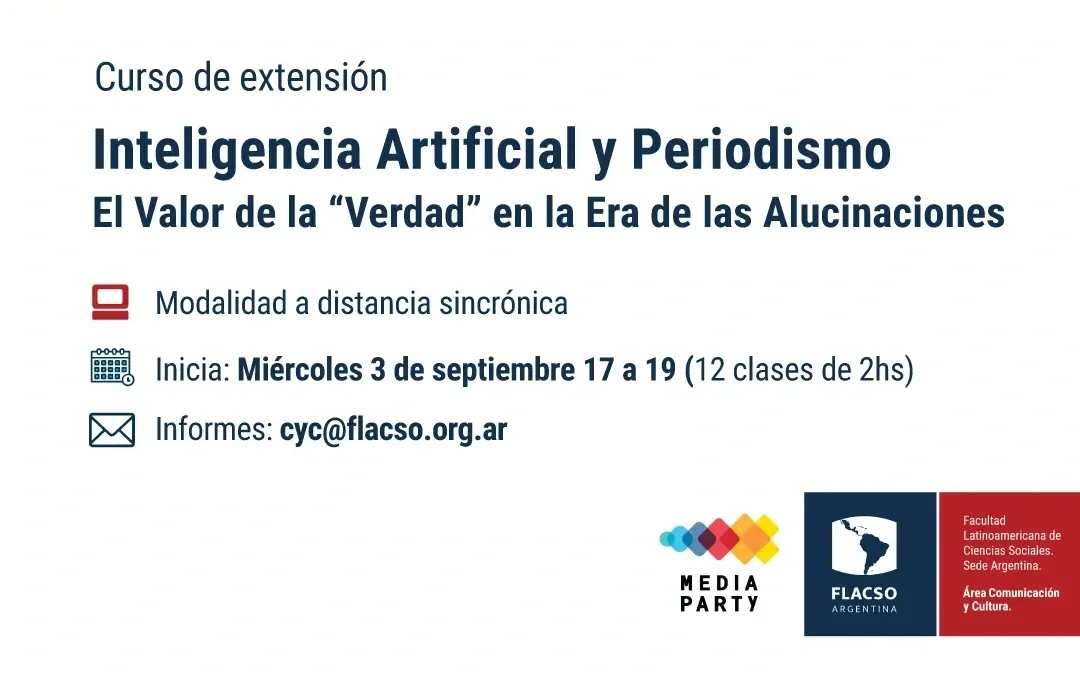 Curso de extensión

Inteligencia Artificial y Periodismo
El Valor de la “Verdad” en la Era de las Alucinaciones

Modalidad a distancia sincrónica

Inicia: Miércoles 3 de septiembre 17 a 19 (12 clases de 2hs)

Informes: cyc@flacso.org.ar

MEDIA PARTY

FLACSO ARGENTINA

Facultad Latinoamericana de Ciencias Sociales. Sede Argentina.

Área Comunicación y Cultura.